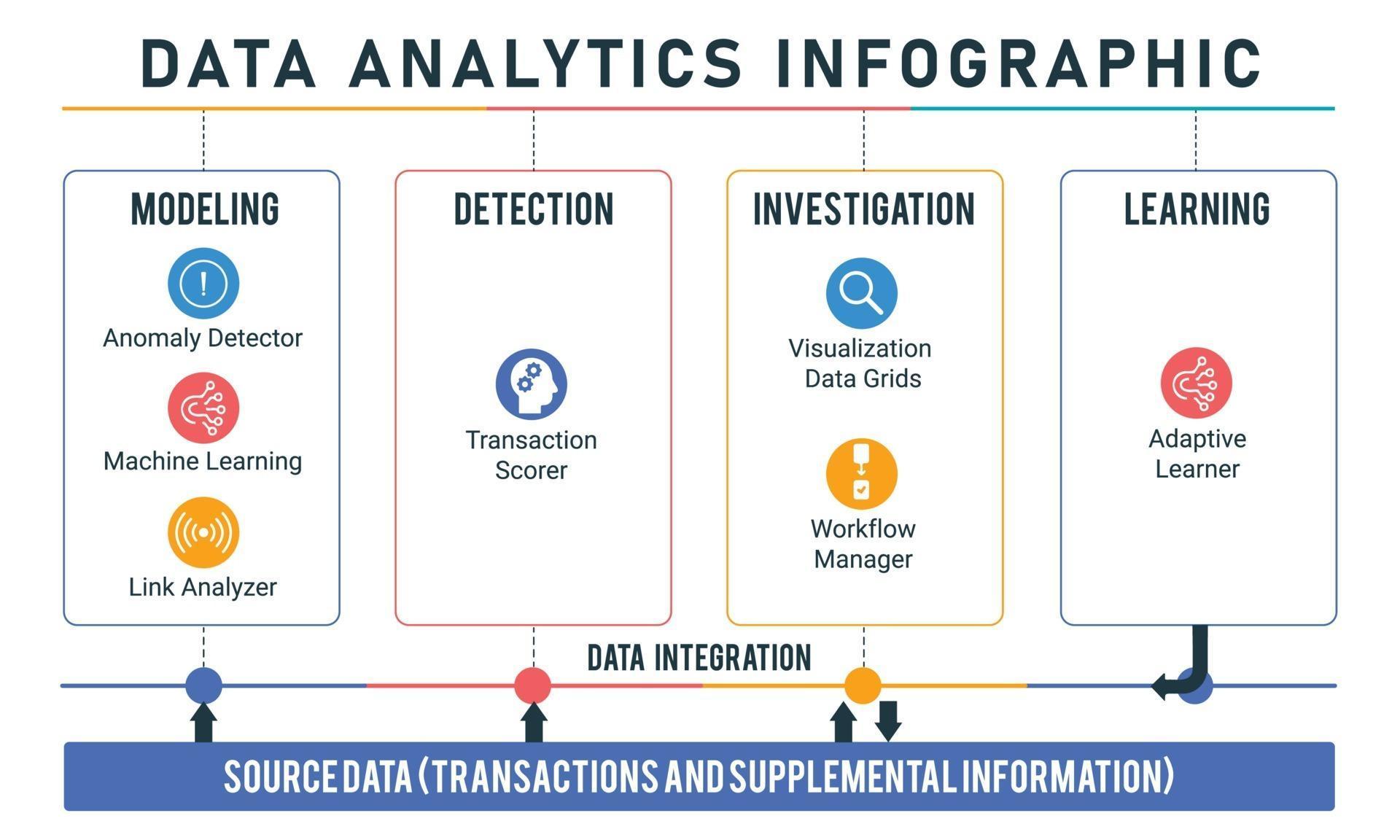 DATA ANALYTICS INFOGRAPHIC

MODELING

Anomaly Detector

Machine Learning

Link Analyzer

DETECTION

Transaction Scorer

INVESTIGATION

Visualization Data Grids

Workflow Manager

LEARNING

Adaptive Learner

DATA INTEGRATION

SOURCE DATA (TRANSACTIONS AND SUPPLEMENTAL INFORMATION)